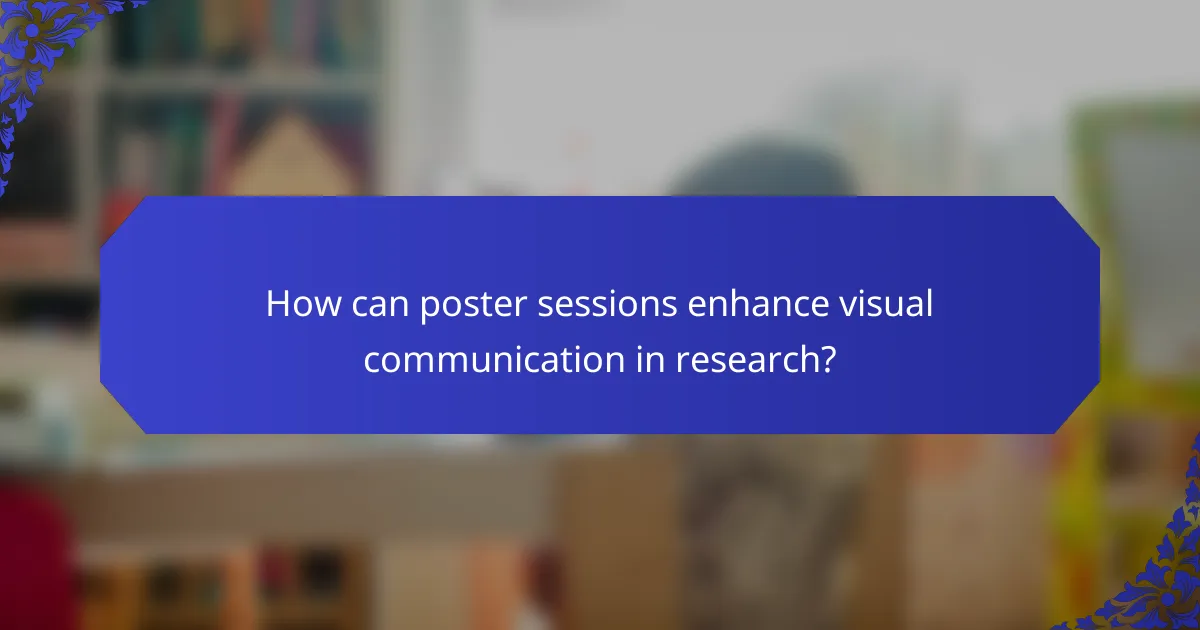 How can poster sessions enhance visual communication in research?